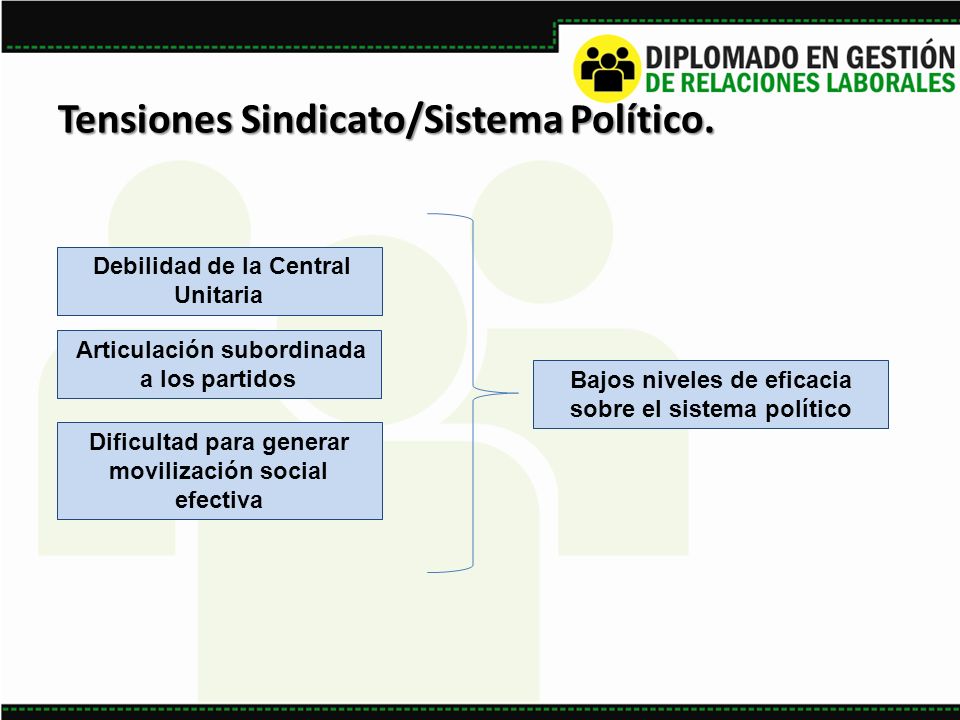 DIPLOMADO EN GESTIÓN
DE RELACIONES LABORALES

Tensiones Sindicato/Sistema Político.

Debilidad de la Central Unitaria

Articulación subordinada a los partidos

Dificultad para generar movilización social efectiva

Bajos niveles de eficacia sobre el sistema político